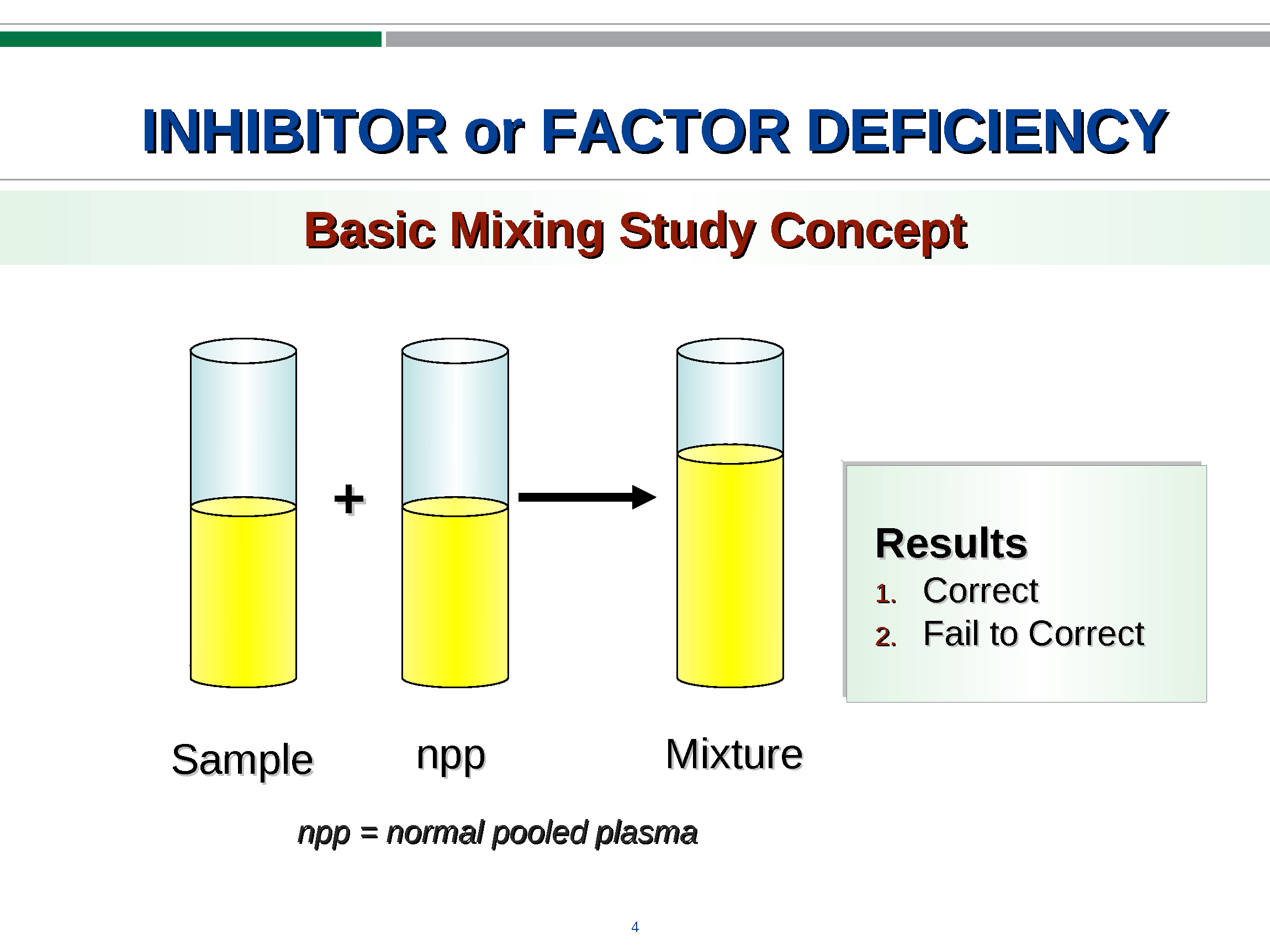 INHIBITOR or FACTOR DEFICIENCY

Basic Mixing Study Concept

+

Results
1. Correct
2. Fail to Correct

Sample npp Mixture

npp = normal pooled plasma

4